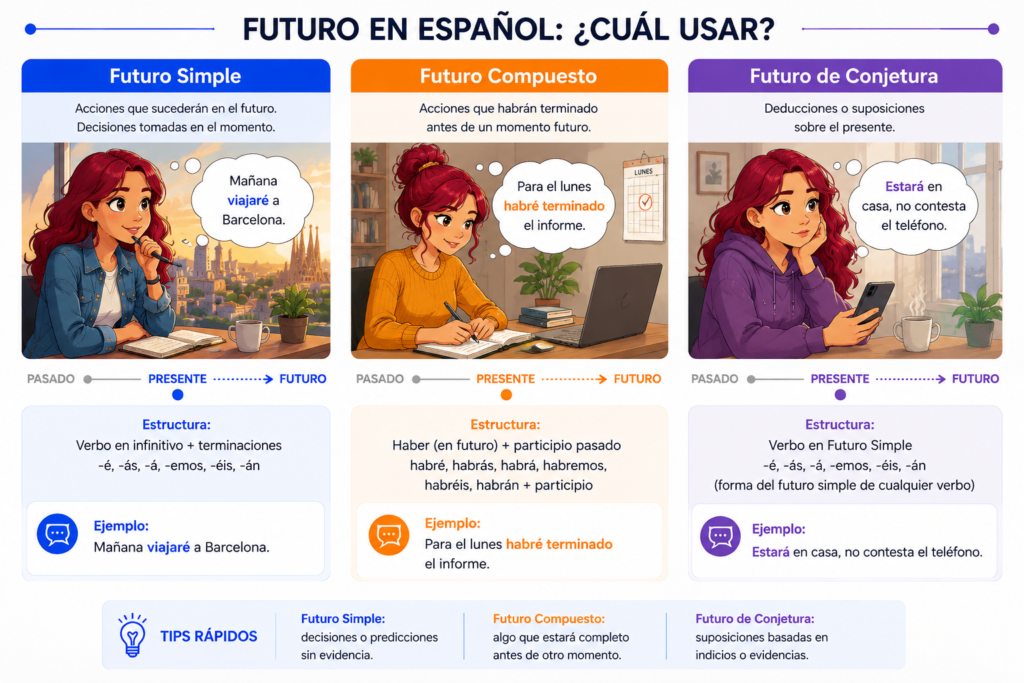 FUTURO EN ESPAÑOL: ¿CUÁL USAR?

Futuro Simple

Acciones que sucederán en el futuro. Decisiones tomadas en el momento.

Mañana viajaré a Barcelona.

PASADO PRESENTE FUTURO

Estructura:
Verbo en infinitivo + terminaciones -é, -ás, -á, -emos, -éis, -án

Ejemplo:
Mañana viajaré a Barcelona.

Futuro Compuesto

Acciones que habrán terminado antes de un momento futuro.

Para el lunes habré terminado el informe.

LUNES

PASADO PRESENTE FUTURO

Estructura:
Haber (en futuro) + participio pasado
habré, habrás, habrá, habremos, habréis, habrán + participio

Ejemplo:
Para el lunes habré terminado el informe.

Futuro de Conjetura

Deducciones o suposiciones sobre el presente.

Estará en casa, no contesta el teléfono.

PASADO PRESENTE FUTURO

Estructura:
Verbo en Futuro Simple
-é, -ás, -á, -emos, -éis, -án
(forma del futuro simple de cualquier verbo)

Ejemplo:
Estará en casa, no contesta el teléfono.

TIPS RÁPIDOS

Futuro Simple:
decisiones o predicciones sin evidencia.

Futuro Compuesto:
algo que estará completo antes de otro momento.

Futuro de Conjetura:
suposiciones basadas en indicios o evidencias.